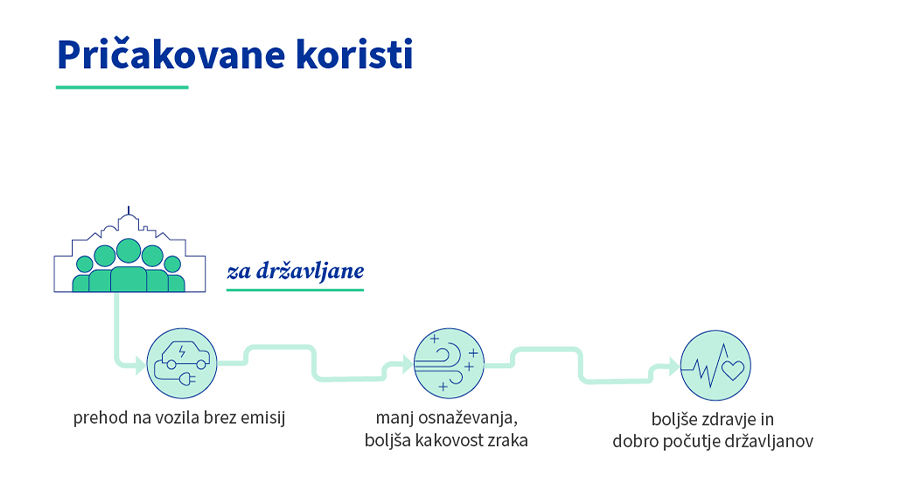 Pričakovane koristi

za državljane

prehod na vozila brez emisij

manj osnaževanja, boljša kakovost zraka

boljše zdravje in dobro počutje državljanov